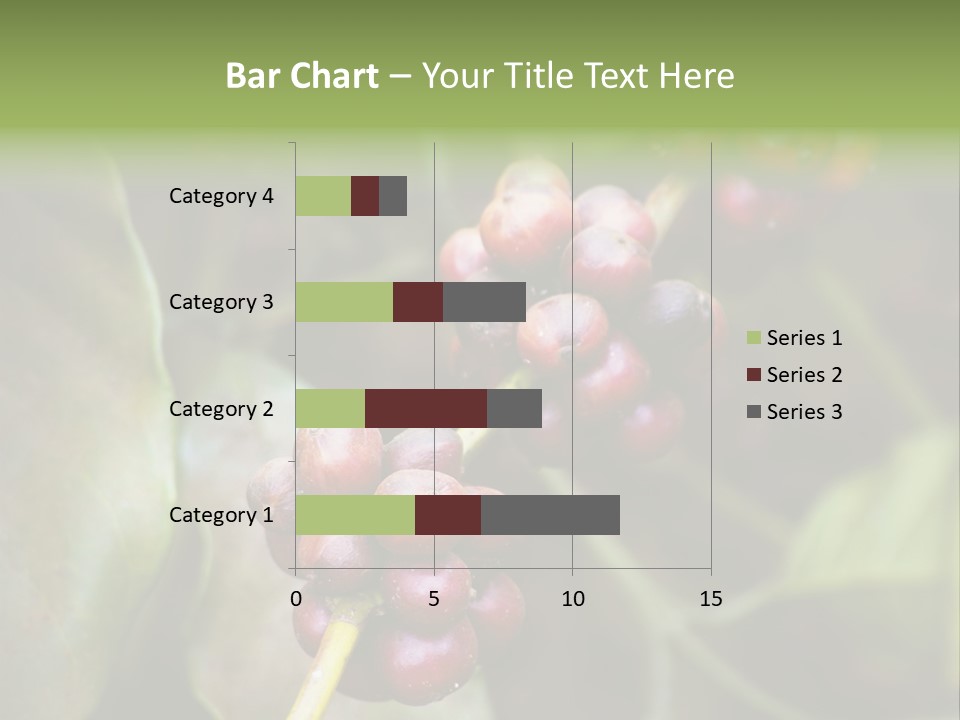 Bar Chart – Your Title Text Here

Category 4
Category 3
Category 2
Category 1

0
5
10
15

Series 1
Series 2
Series 3